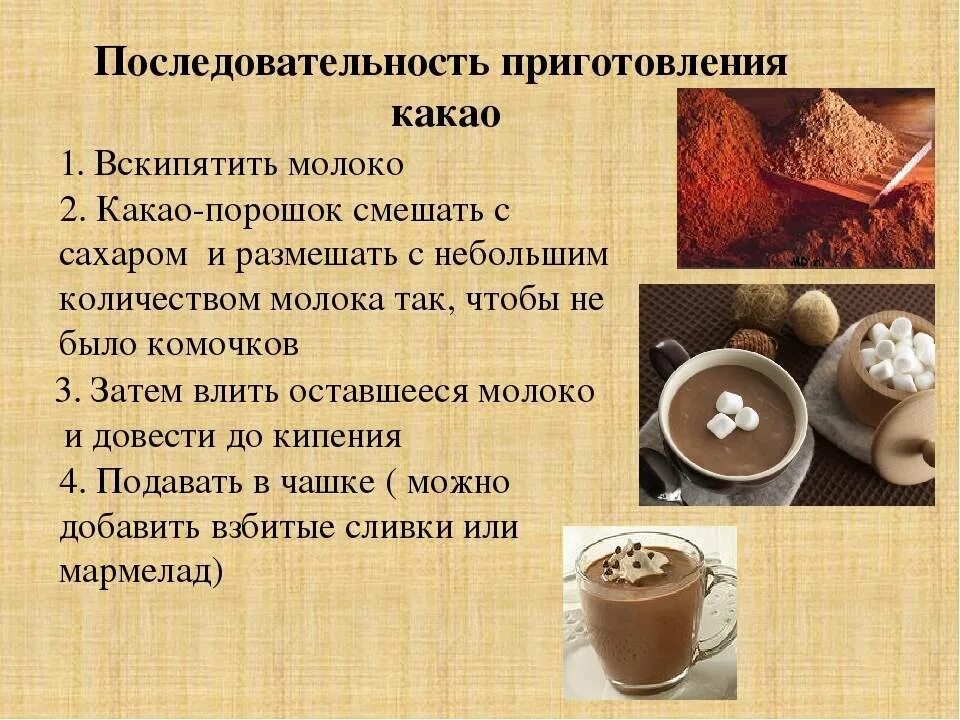 Последовательность приготовления какао

1. Вскипятить молоко
2. Какао-порошок смешать с сахаром и размешать с небольшим количеством молока так, чтобы не было комочков
3. Затем влить оставшееся молоко и довести до кипения
4. Подавать в чашке ( можно добавить взбитые сливки или мармелад)